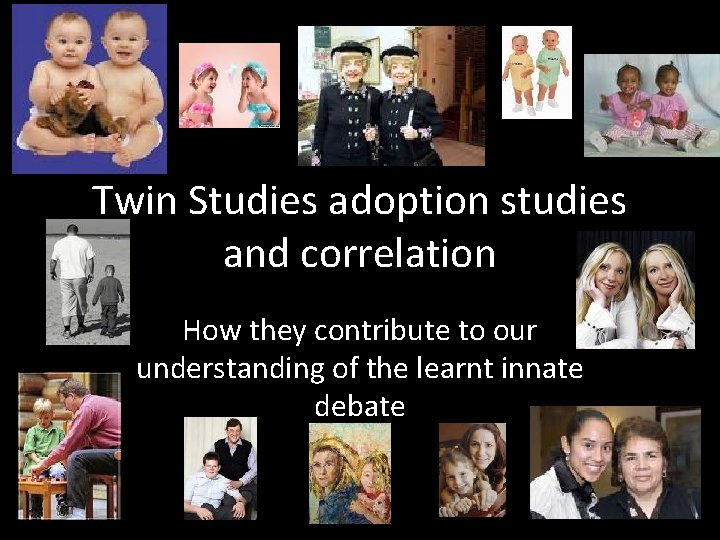 Twin Studies adoption studies and correlation

How they contribute to our understanding of the learnt innate debate